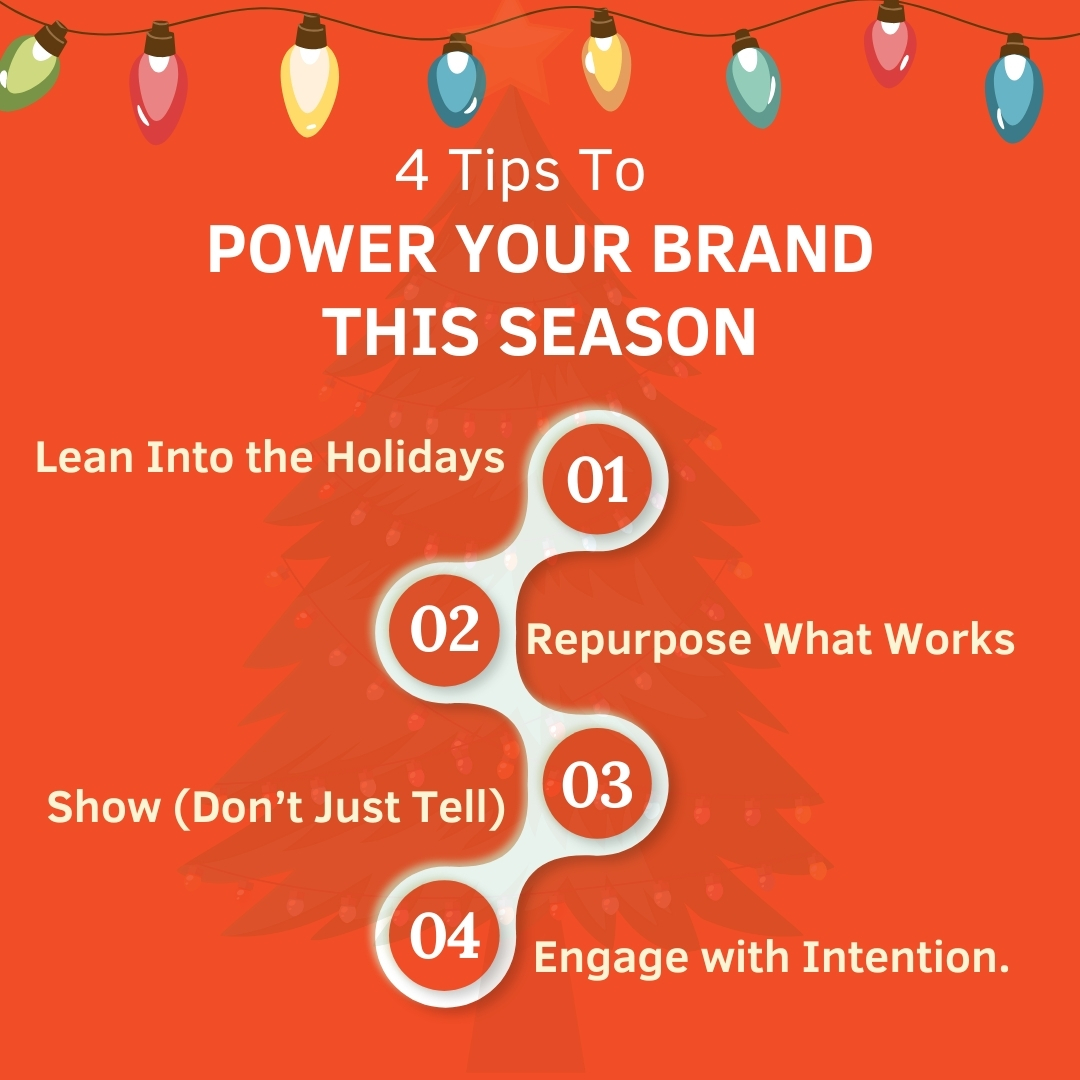 4 Tips To
POWER YOUR BRAND THIS SEASON

Lean Into the Holidays
01

02
Repurpose What Works

Show (Don't Just Tell)
03

04
Engage with Intention.